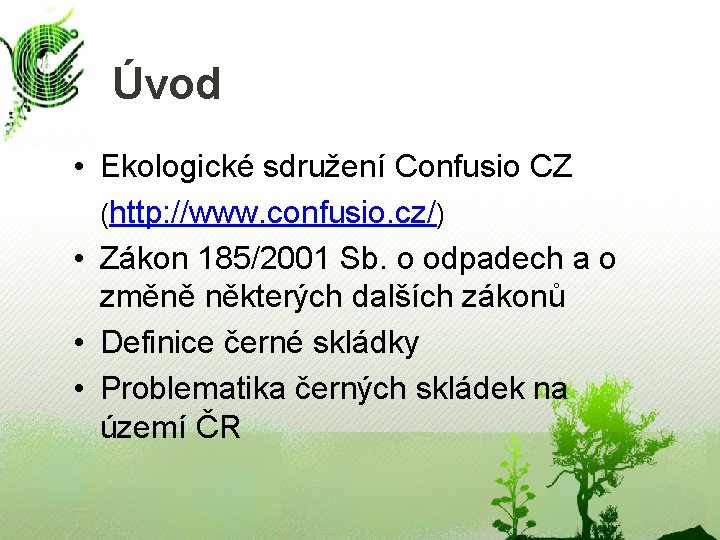 Úvod

• Ekologické sdružení Confusio CZ (http://www.confusio.cz/)
• Zákon 185/2001 Sb. o odpadech a o změně některých dalších zákonů
• Definice černé skládky
• Problematika černých skládek na území ČR